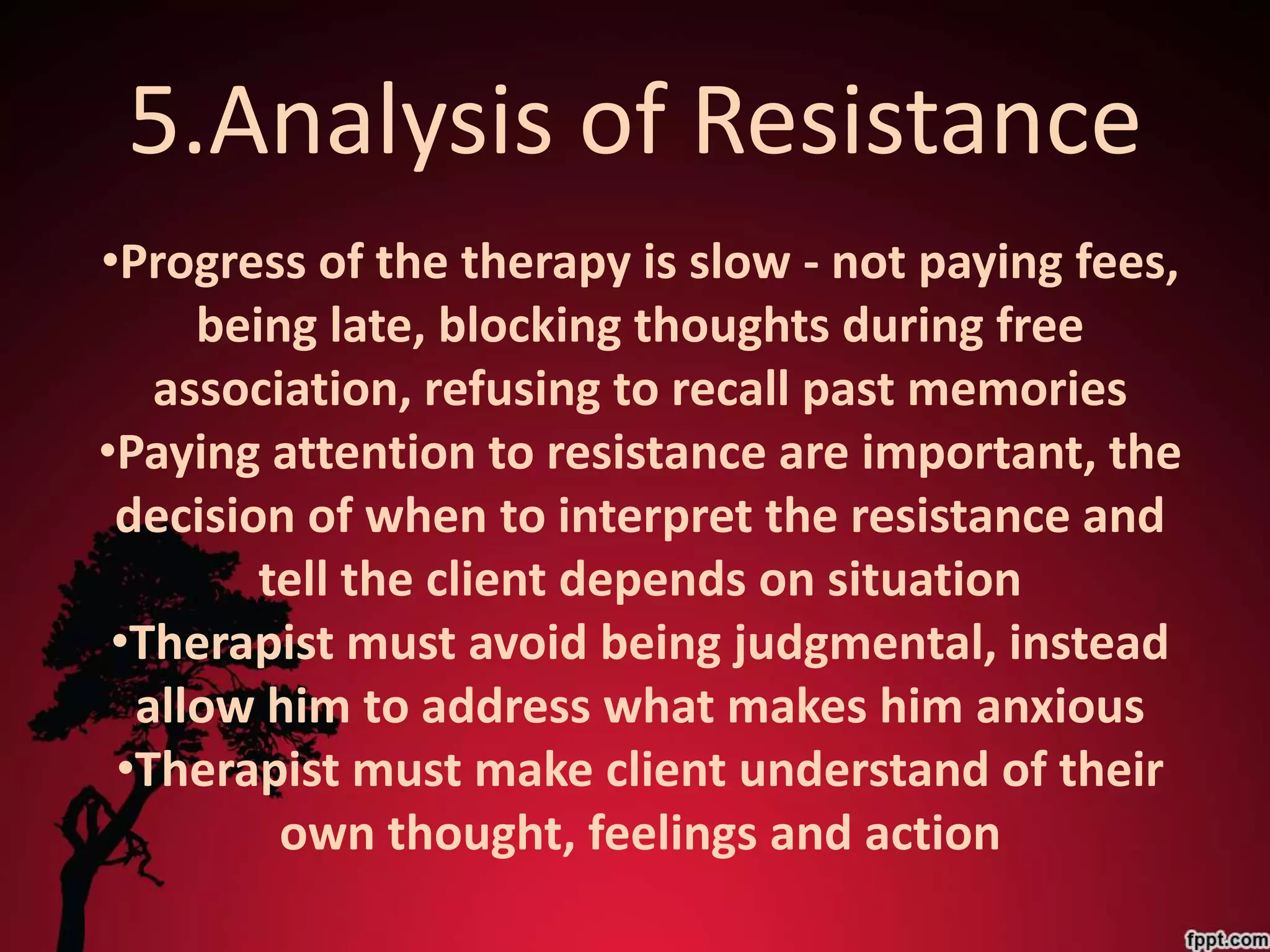 5.Analysis of Resistance

•Progress of the therapy is slow - not paying fees, being late, blocking thoughts during free association, refusing to recall past memories
•Paying attention to resistance are important, the decision of when to interpret the resistance and tell the client depends on situation
•Therapist must avoid being judgmental, instead allow him to address what makes him anxious
•Therapist must make client understand of their own thought, feelings and action

fppt.com